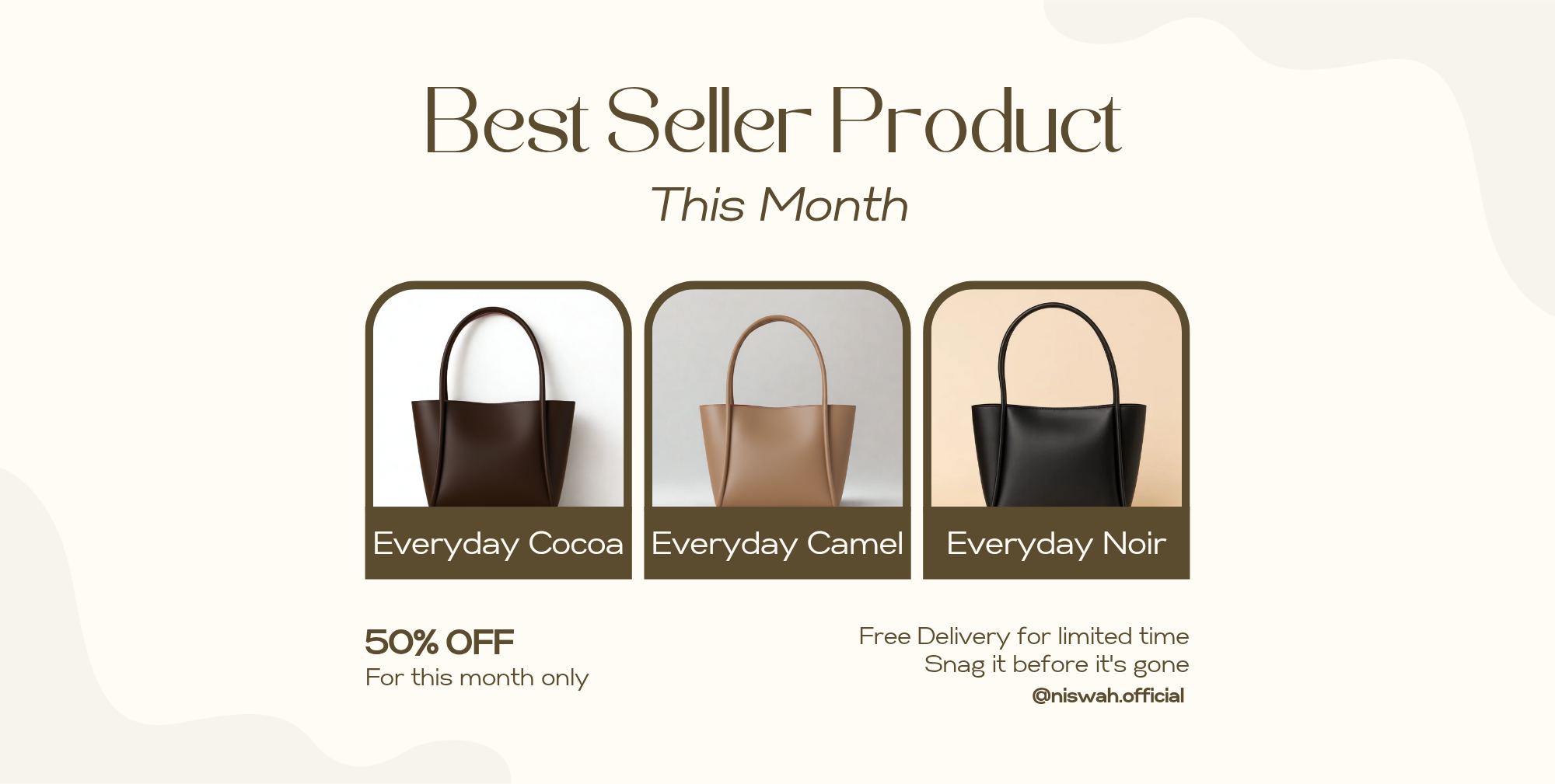 Best Seller Product
This Month

Everyday Cocoa

Everyday Camel

Everyday Noir

50% OFF
For this month only

Free Delivery for limited time
Snag it before it's gone
@niswah.official